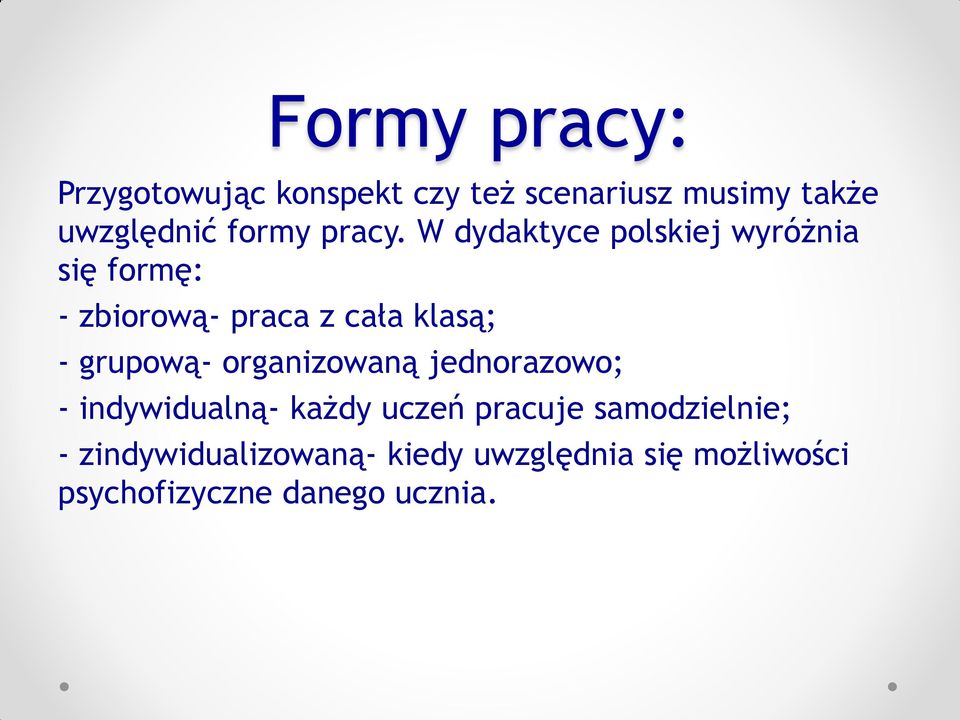 Formy pracy:

Przygotowując konspekt czy też scenariusz musimy także uwzględnić formy pracy. W dydaktyce polskiej wyróżnia się formę:

- zbiorową- praca z cała klasą;

- grupową- organizowaną jednorazowo;

- indywidualną- każdy uczeń pracuje samodzielnie;

- zindywidualizowaną- kiedy uwzględnia się możliwości psychofizyczne danego ucznia.